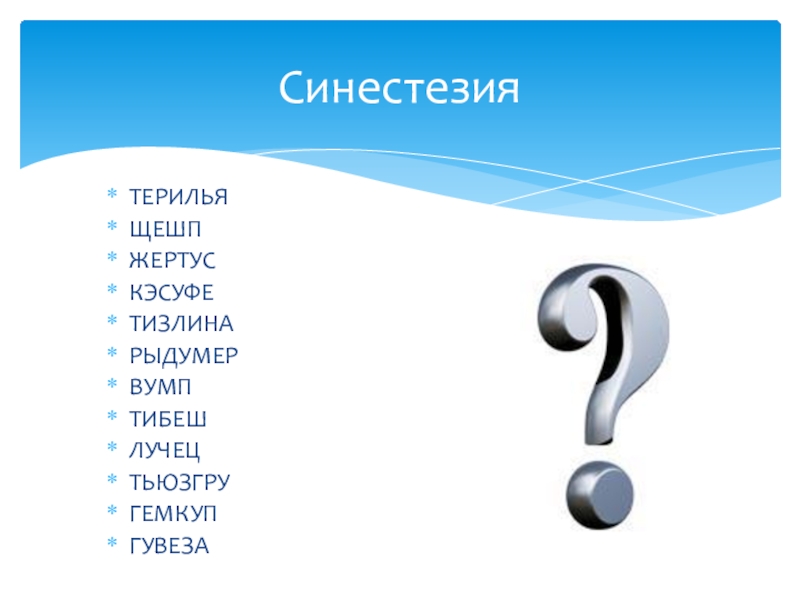 Синестезия

* ТЕРИЛЬЯ
* ЩЕШП
* ЖЕРТУС
* КЭСУФЕ
* ТИЗЛИНА
* РЫДУМЕР
* ВУМП
* ТИБЕШ
* ЛУЧЕЦ
* ТЬЮЗГРУ
* ГЕМКУП
* ГУВЕЗА